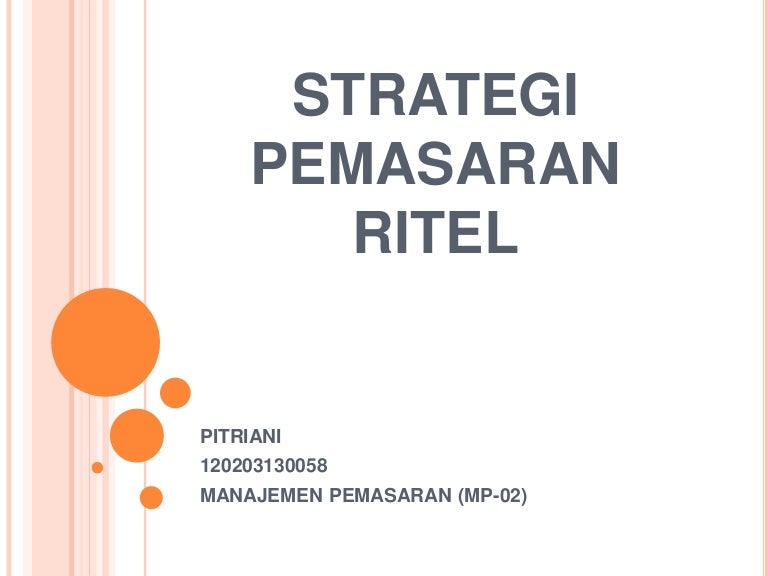 STRATEGI PEMASARAN RITEL

PITRIANI
120203130058
MANAJEMEN PEMASARAN (MP-02)